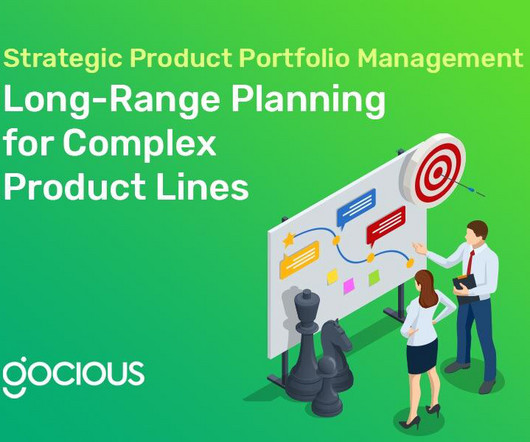 Strategic Product Portfolio Management

Long-Range Planning for Complex Product Lines

gocious